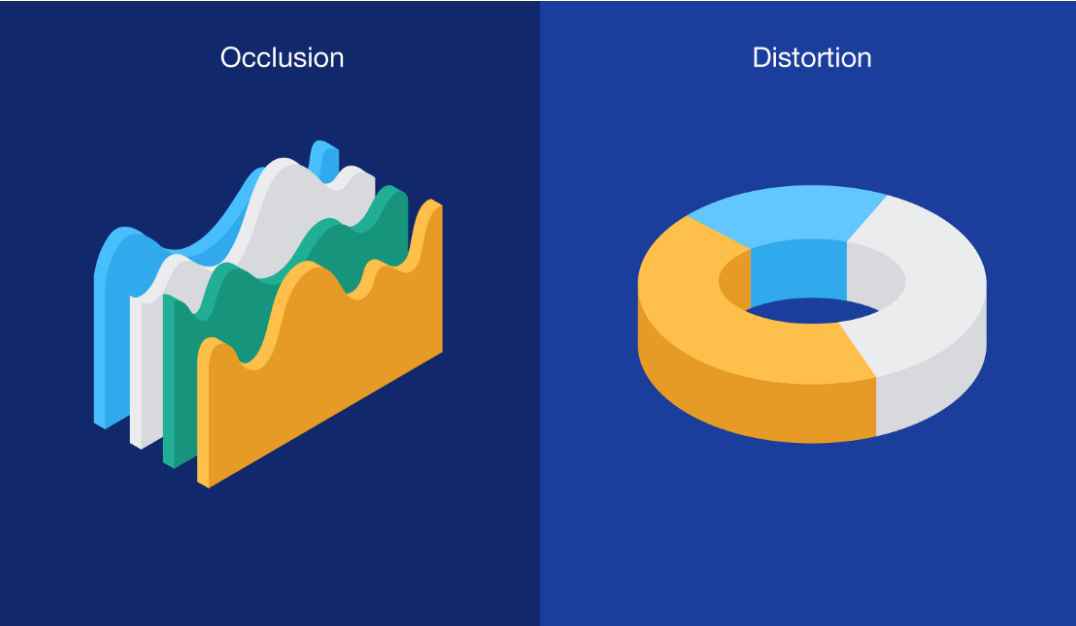 Occlusion

Distortion